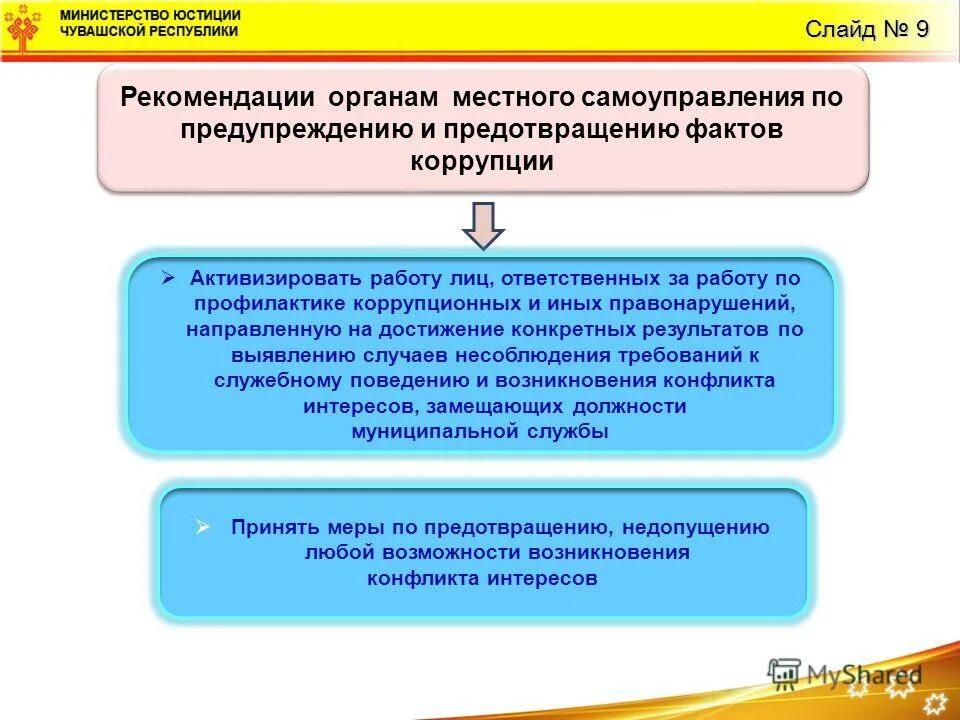 МИНИСТЕРСТВО ЮСТИЦИИ
ЧУВАШСКОЙ РЕСПУБЛИКИ

Слайд № 9

Рекомендации органам местного самоуправления по предупреждению и предотвращению фактов коррупции

➢ Активизировать работу лиц, ответственных за работу по профилактике коррупционных и иных правонарушений, направленную на достижение конкретных результатов по выявлению случаев несоблюдения требований к служебному поведению и возникновения конфликта интересов, замещающих должности муниципальной службы

➢ Принять меры по предотвращению, недопущению любой возможности возникновения конфликта интересов

MyShared